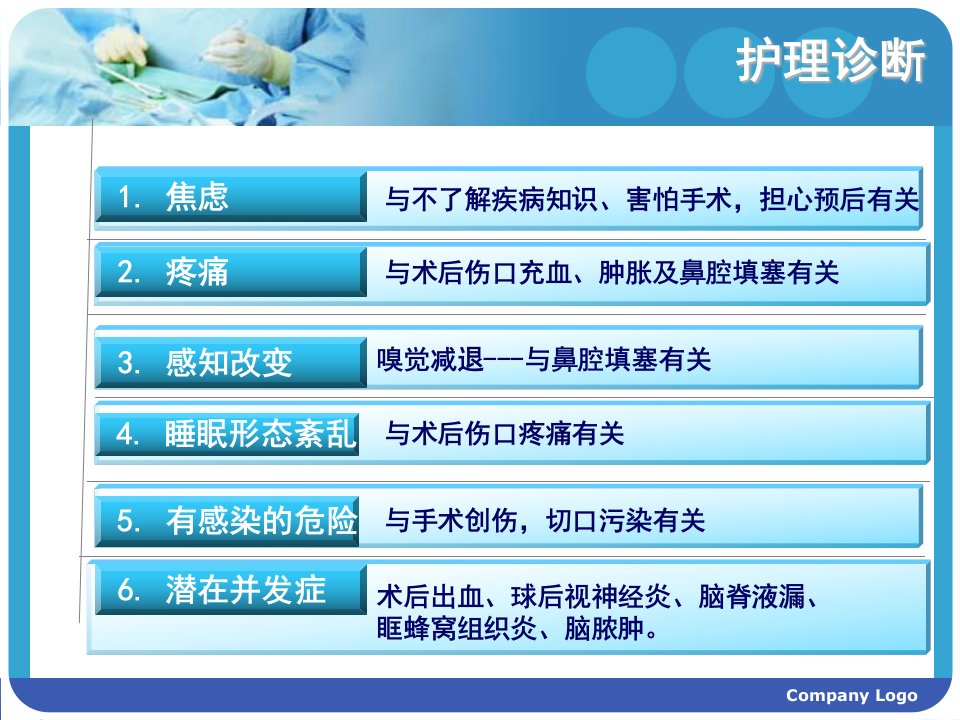 护理诊断

1. 焦虑 与不了解疾病知识、害怕手术，担心预后有关

2. 疼痛 与术后伤口充血、肿胀及鼻腔填塞有关

3. 感知改变 嗅觉减退---与鼻腔填塞有关

4. 睡眠形态紊乱 与术后伤口疼痛有关

5. 有感染的危险 与手术创伤，切口污染有关

6. 潜在并发症 术后出血、球后视神经炎、脑脊液漏、眶蜂窝组织炎、脑脓肿。

Company Logo